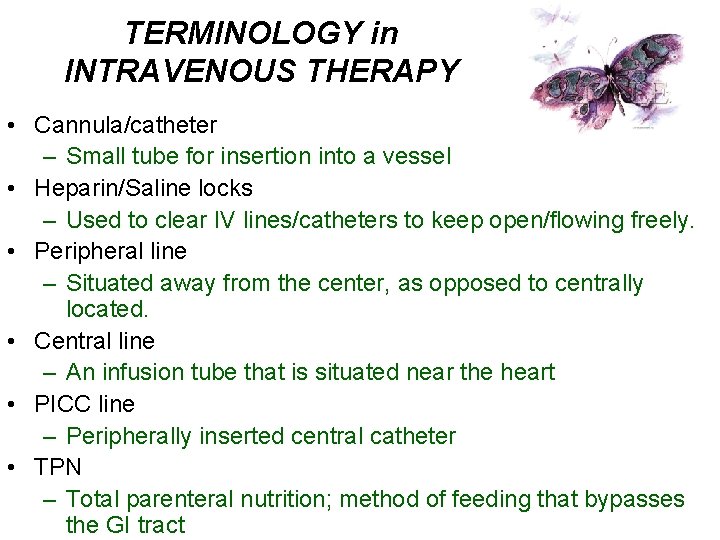 TERMINOLOGY in INTRAVENOUS THERAPY

• Cannula/catheter
– Small tube for insertion into a vessel
• Heparin/Saline locks
– Used to clear IV lines/catheters to keep open/flowing freely.
• Peripheral line
– Situated away from the center, as opposed to centrally located.
• Central line
– An infusion tube that is situated near the heart
• PICC line
– Peripherally inserted central catheter
• TPN
– Total parenteral nutrition; method of feeding that bypasses the GI tract